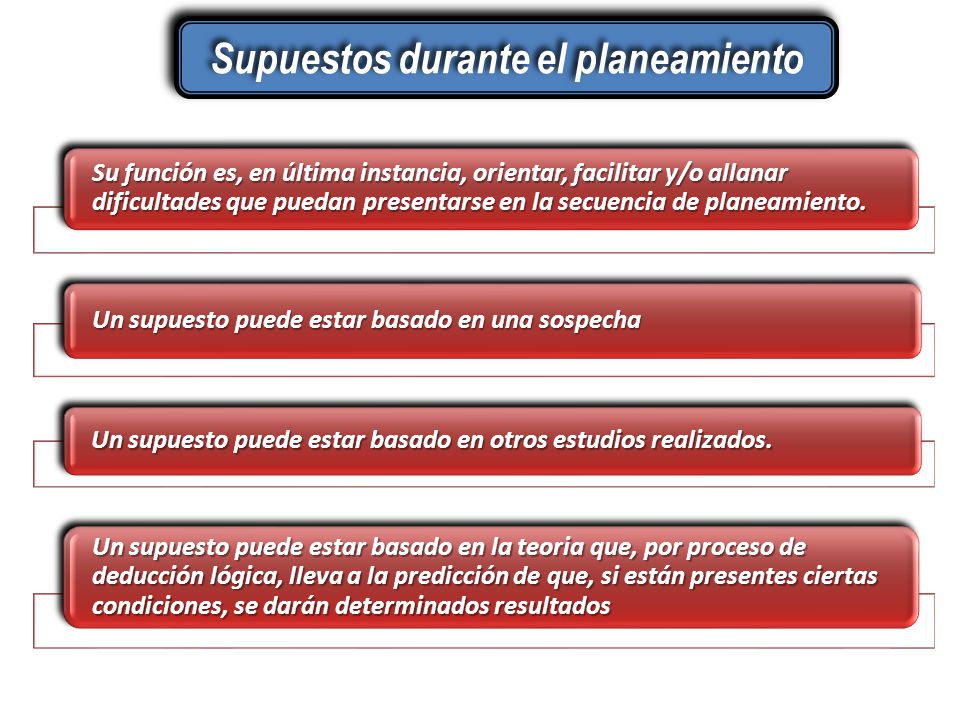 Supuestos durante el planeamiento

Su función es, en última instancia, orientar, facilitar y/o allanar dificultades que puedan presentarse en la secuencia de planeamiento.

Un supuesto puede estar basado en una sospecha

Un supuesto puede estar basado en otros estudios realizados.

Un supuesto puede estar basado en la teoria que, por proceso de deducción lógica, lleva a la predicción de que, si están presentes ciertas condiciones, se darán determinados resultados